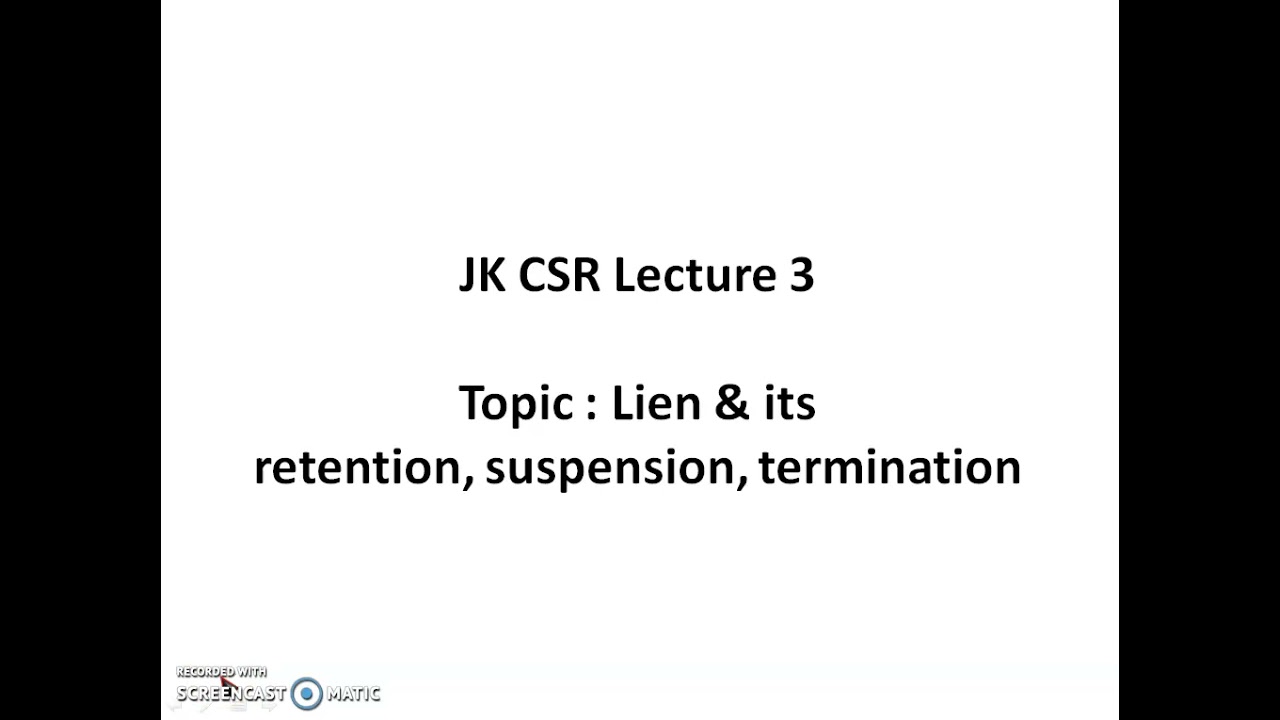 JK CSR Lecture 3

Topic : Lien & its retention, suspension, termination

RECORDED WITH
SCREENCAST MATIC